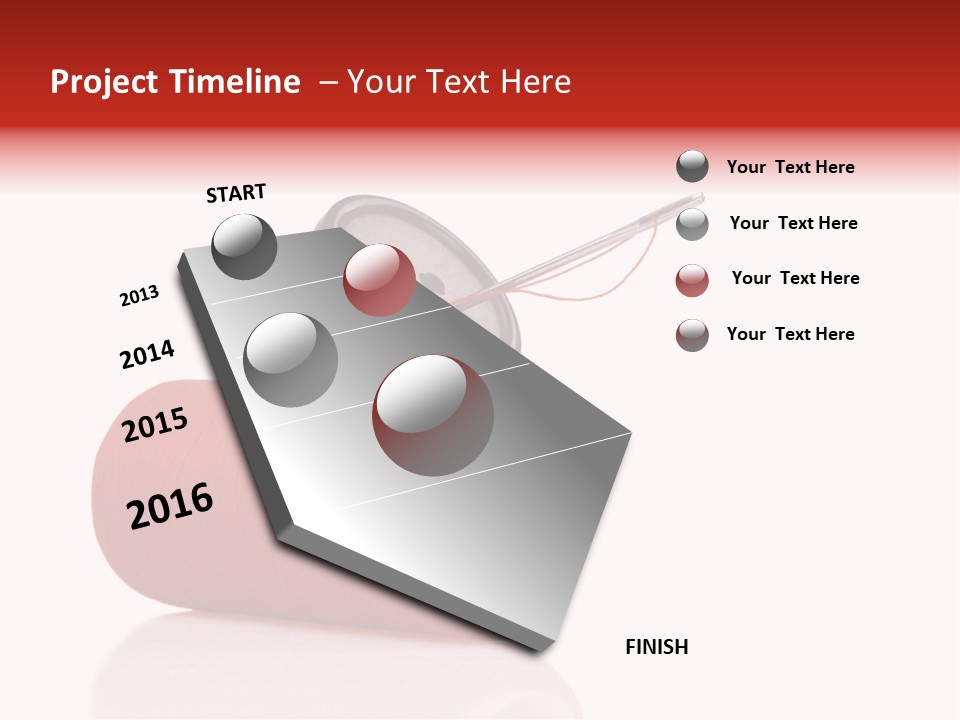 Project Timeline – Your Text Here

START

2013

2014

2015

2016

FINISH

Your Text Here

Your Text Here

Your Text Here

Your Text Here